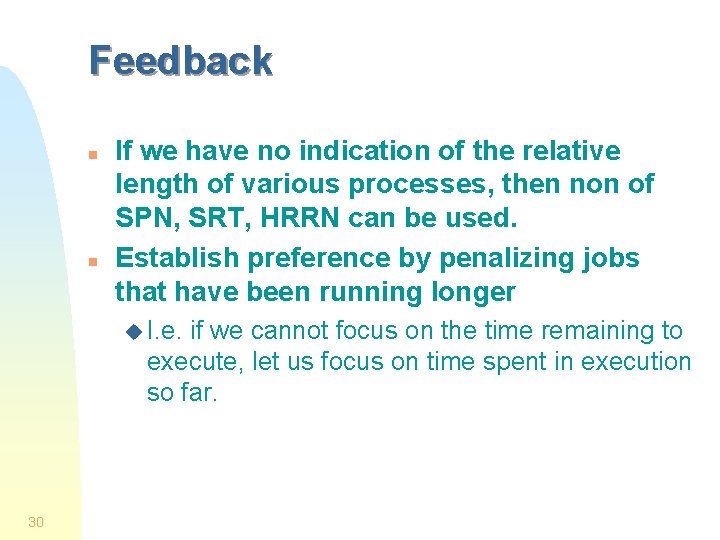 Feedback

If we have no indication of the relative length of various processes, then non of SPN, SRT, HRRN can be used.

Establish preference by penalizing jobs that have been running longer

I.e. if we cannot focus on the time remaining to execute, let us focus on time spent in execution so far.

30